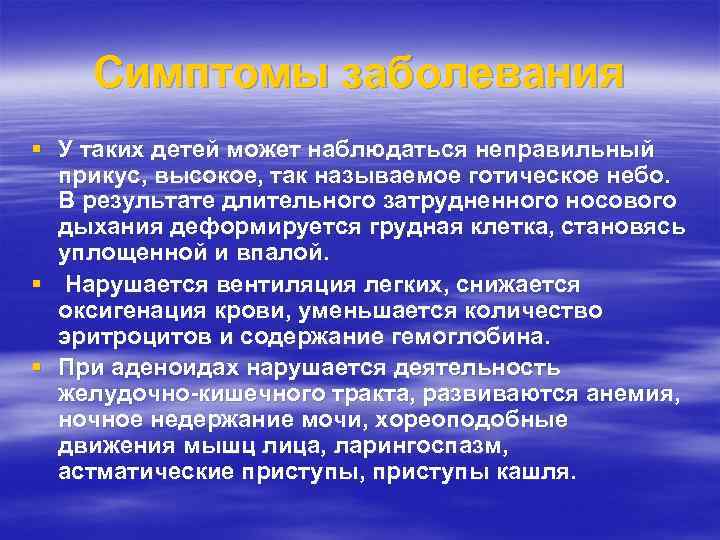 Симптомы заболевания

▪ У таких детей может наблюдаться неправильный прикус, высокое, так называемое готическое небо. В результате длительного затрудненного носового дыхания деформируется грудная клетка, становясь уплощенной и впалой.

▪ Нарушается вентиляция легких, снижается оксигенация крови, уменьшается количество эритроцитов и содержание гемоглобина.

▪ При аденоидах нарушается деятельность желудочно-кишечного тракта, развиваются анемия, ночное недержание мочи, хореоподобные движения мышц лица, ларингоспазм, астматические приступы, приступы кашля.